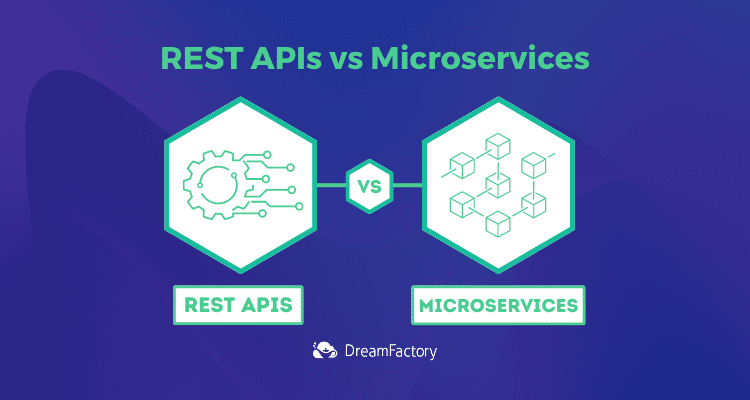 REST APIs vs Microservices

VS

REST APIS

MICROSERVICES

DreamFactory